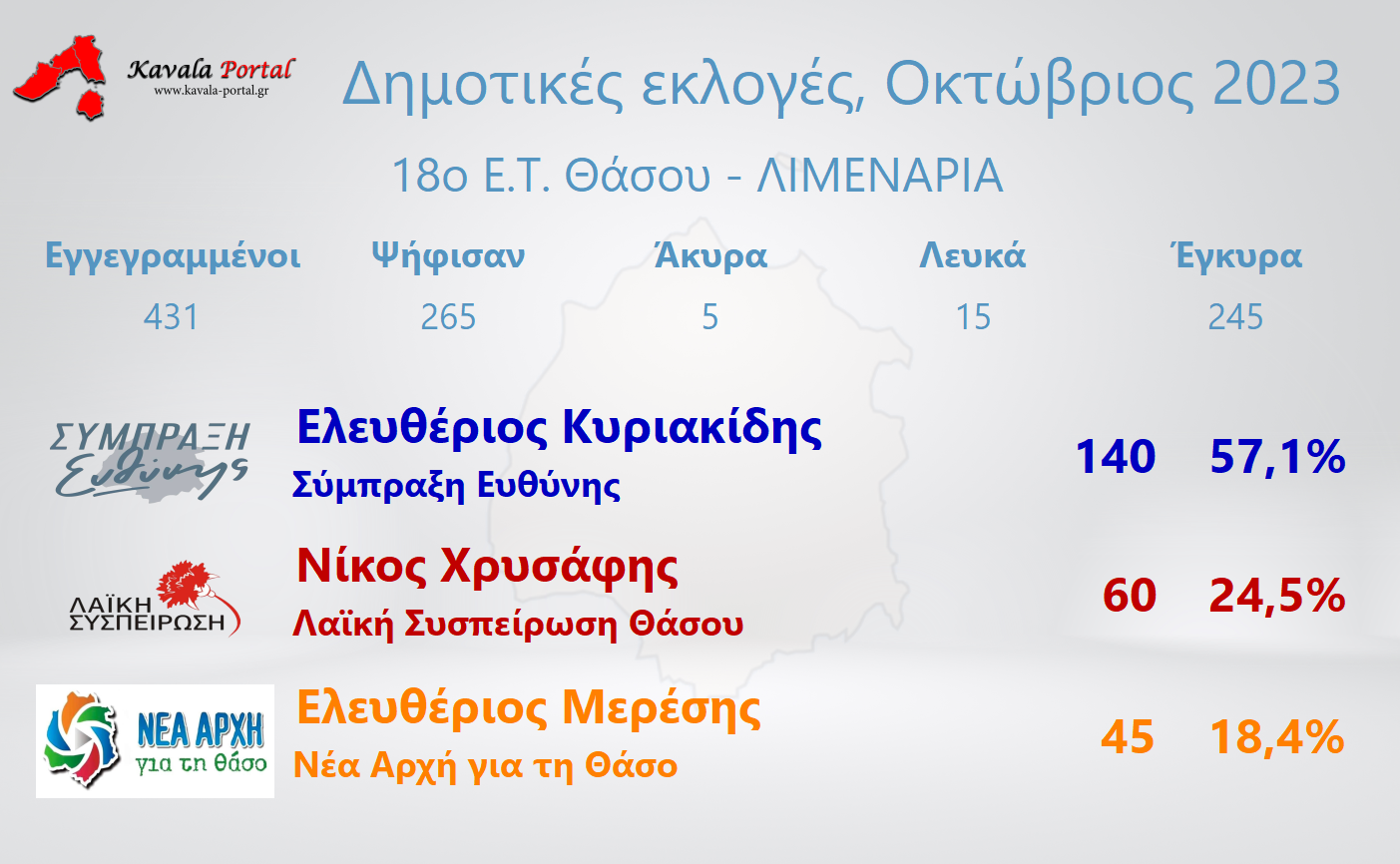 Kavala Portal
www.kavala-portal.gr

Δημοτικές εκλογές, Οκτώβριος 2023

18ο Ε.Τ. Θάσου - ΛΙΜΕΝΑΡΙΑ

| Εγγεγραμμένοι | Ψήφισαν | Άκυρα | Λευκά | Έγκυρα |
|---|---|---|---|---|
| 431 | 265 | 5 | 15 | 245 |

ΣΥΜΠΡΑΞΗ Ευθύνης

Ελευθέριος Κυριακίδης
Σύμπραξη Ευθύνης
140 57,1%

ΛΑΪΚΗ ΣΥΣΠΕΙΡΩΣΗ

Νίκος Χρυσάφης
Λαϊκή Συσπείρωση Θάσου
60 24,5%

ΝΕΑ ΑΡΧΗ για τη Θάσο

Ελευθέριος Μερέσης
Νέα Αρχή για τη Θάσο
45 18,4%